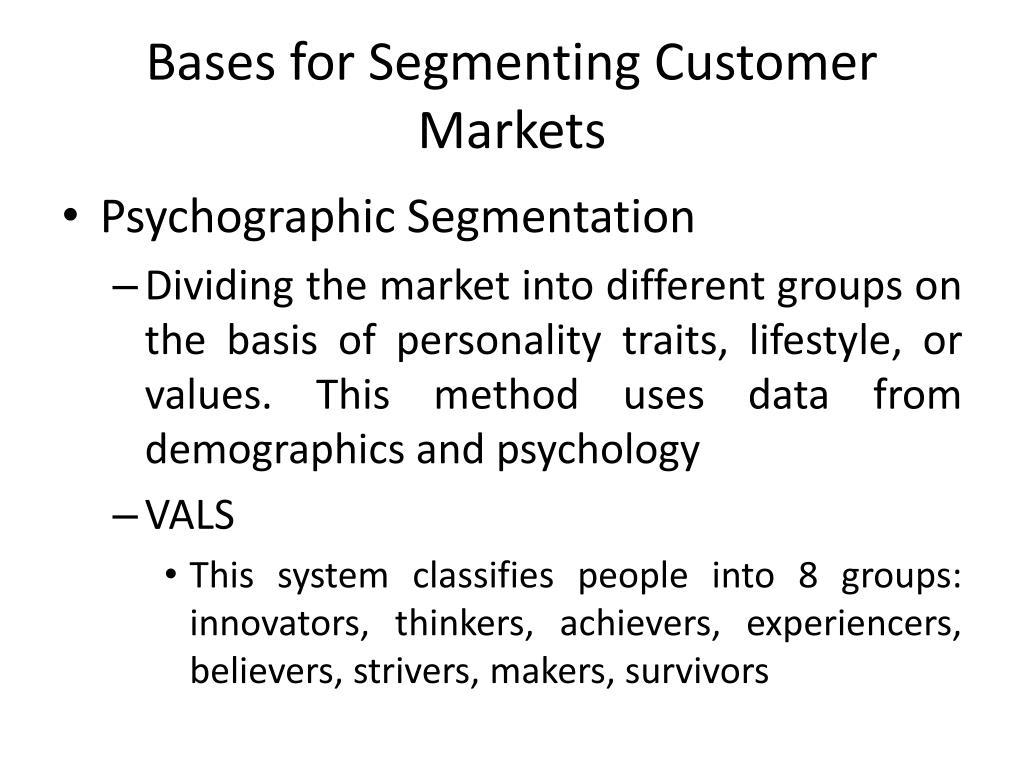 Bases for Segmenting Customer Markets

• Psychographic Segmentation

– Dividing the market into different groups on the basis of personality traits, lifestyle, or values. This method uses data from demographics and psychology

– VALS

• This system classifies people into 8 groups: innovators, thinkers, achievers, experiencers, believers, strivers, makers, survivors